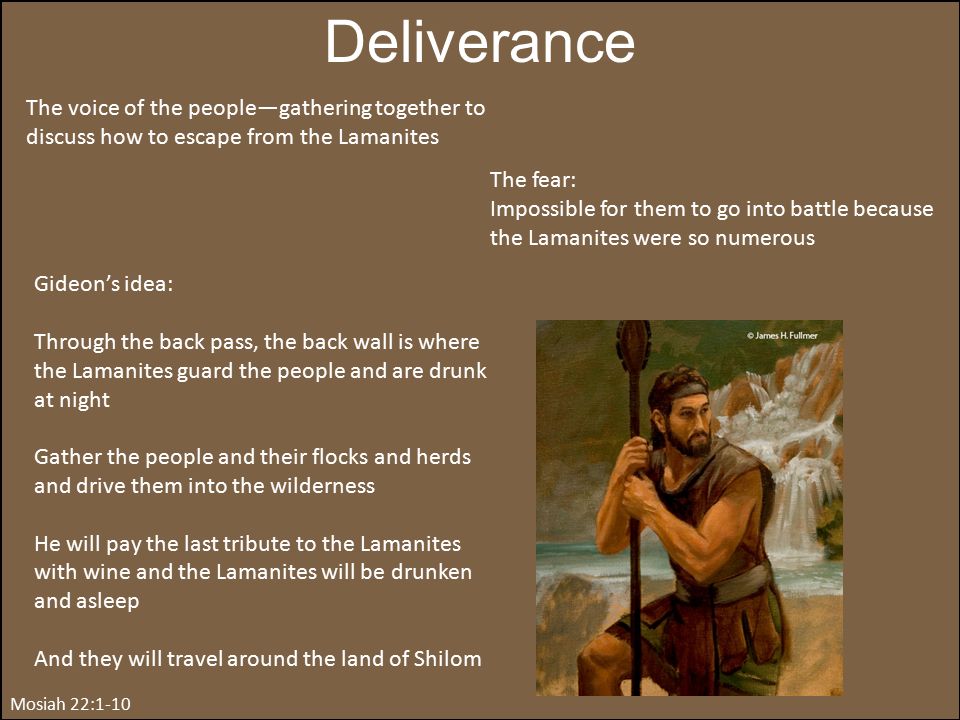 Deliverance

The voice of the people—gathering together to discuss how to escape from the Lamanites

The fear:
Impossible for them to go into battle because the Lamanites were so numerous

Gideon's idea:

Through the back pass, the back wall is where the Lamanites guard the people and are drunk at night

Gather the people and their flocks and herds and drive them into the wilderness

He will pay the last tribute to the Lamanites with wine and the Lamanites will be drunken and asleep

And they will travel around the land of Shilom

© James H. Fullmer

Mosiah 22:1-10